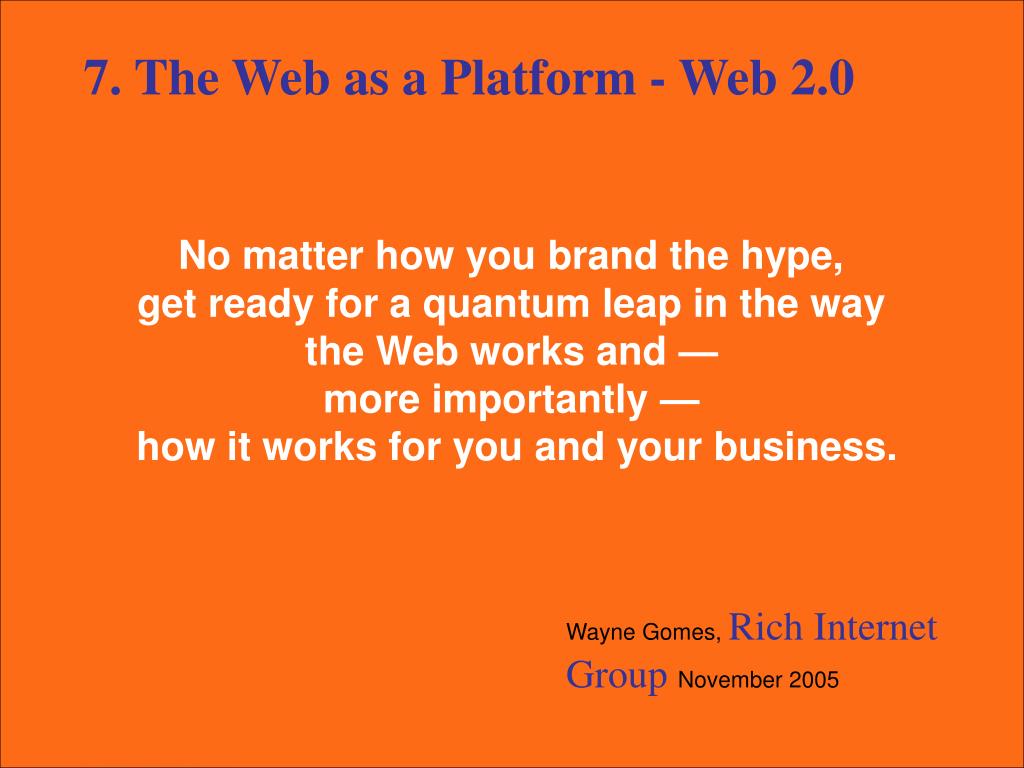 7. The Web as a Platform - Web 2.0

No matter how you brand the hype, get ready for a quantum leap in the way the Web works and — more importantly — how it works for you and your business.

Wayne Gomes, Rich Internet Group November 2005